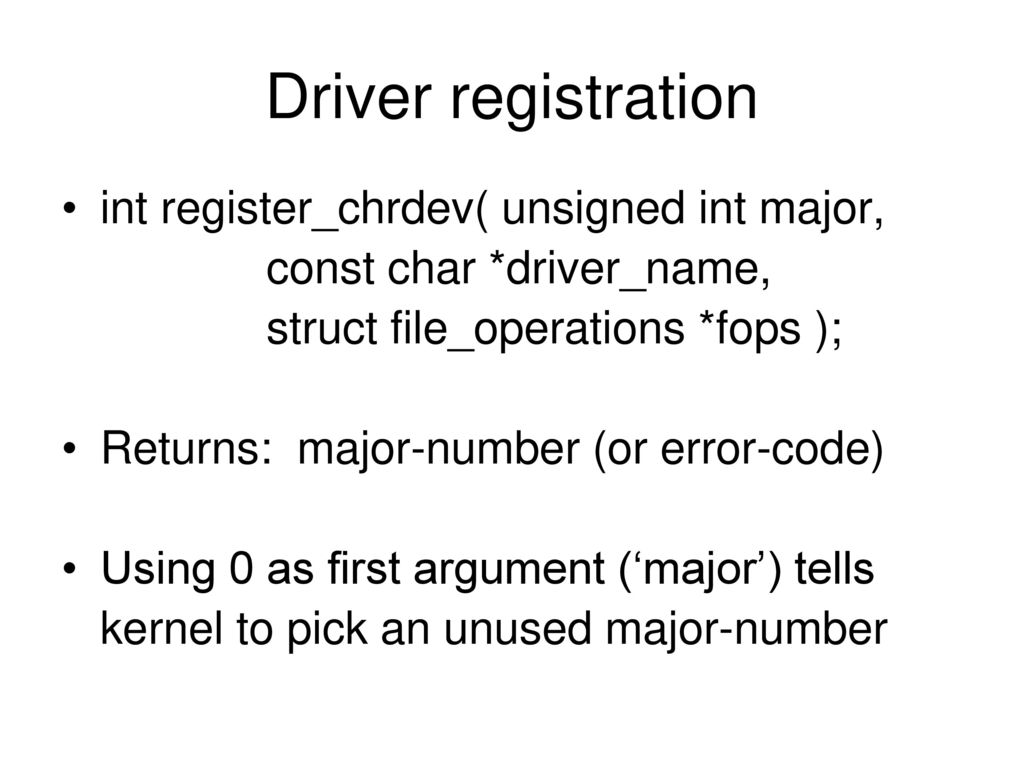 Driver registration

• int register_chrdev( unsigned int major,
const char *driver_name,
struct file_operations *fops );

• Returns: major-number (or error-code)

• Using 0 as first argument (‘major’) tells kernel to pick an unused major-number